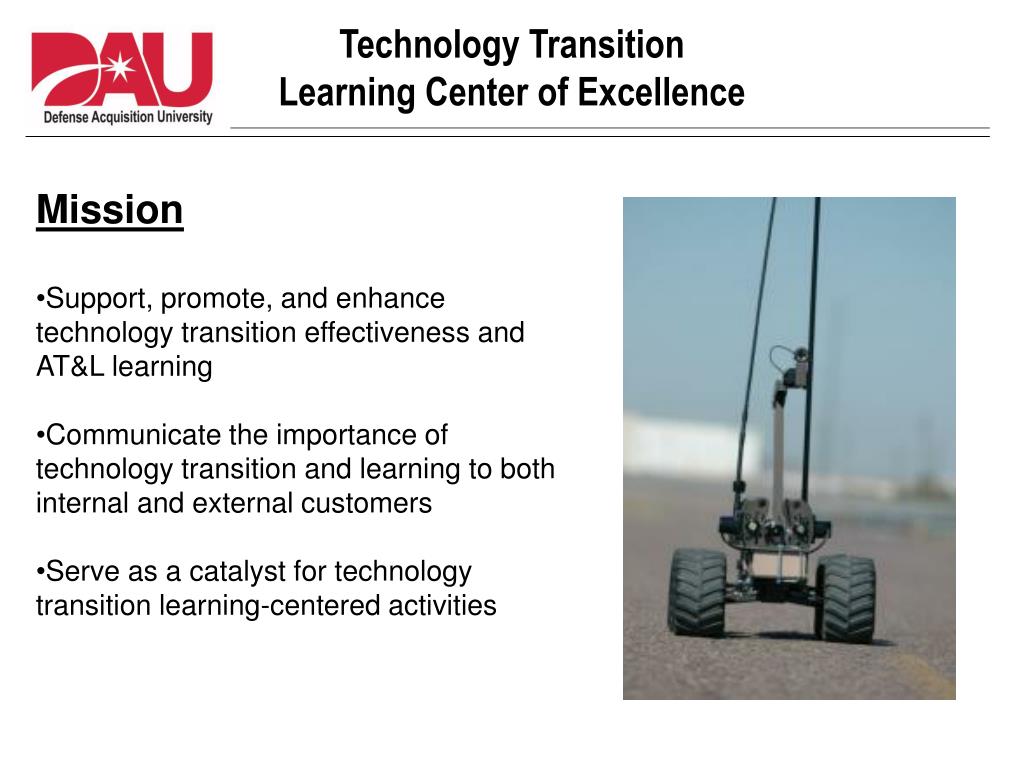 DAU
Defense Acquisition University

Technology Transition
Learning Center of Excellence

Mission

•Support, promote, and enhance technology transition effectiveness and AT&L learning

•Communicate the importance of technology transition and learning to both internal and external customers

•Serve as a catalyst for technology transition learning-centered activities